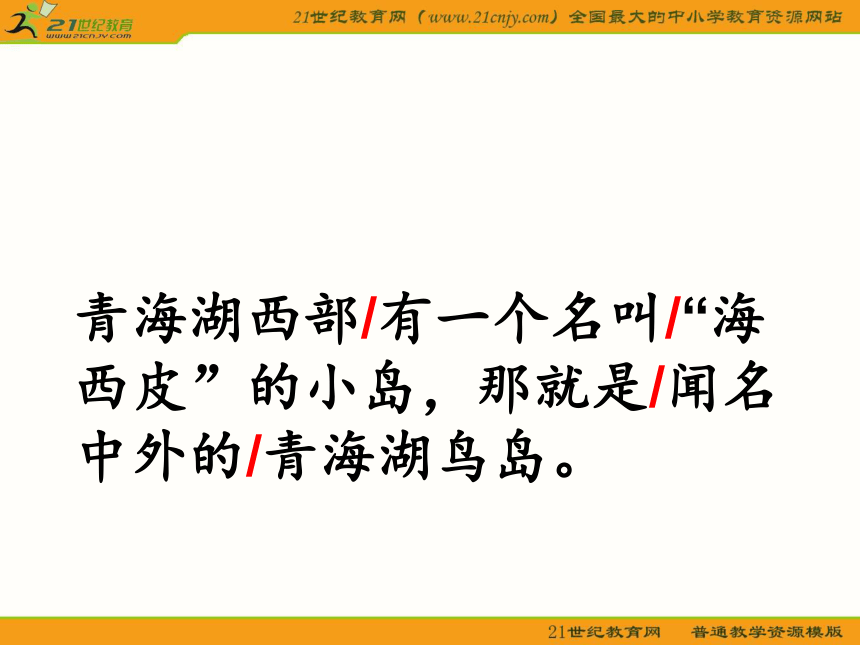 21世纪教育
www.21cnjy.com

21世纪教育网（www.21cnjy.com）全国最大的中小学教育资源网站

青海湖西部/有一个名叫/“海西皮”的小岛，那就是/闻名中外的/青海湖鸟岛。

21世纪教育网　普通教学资源模版